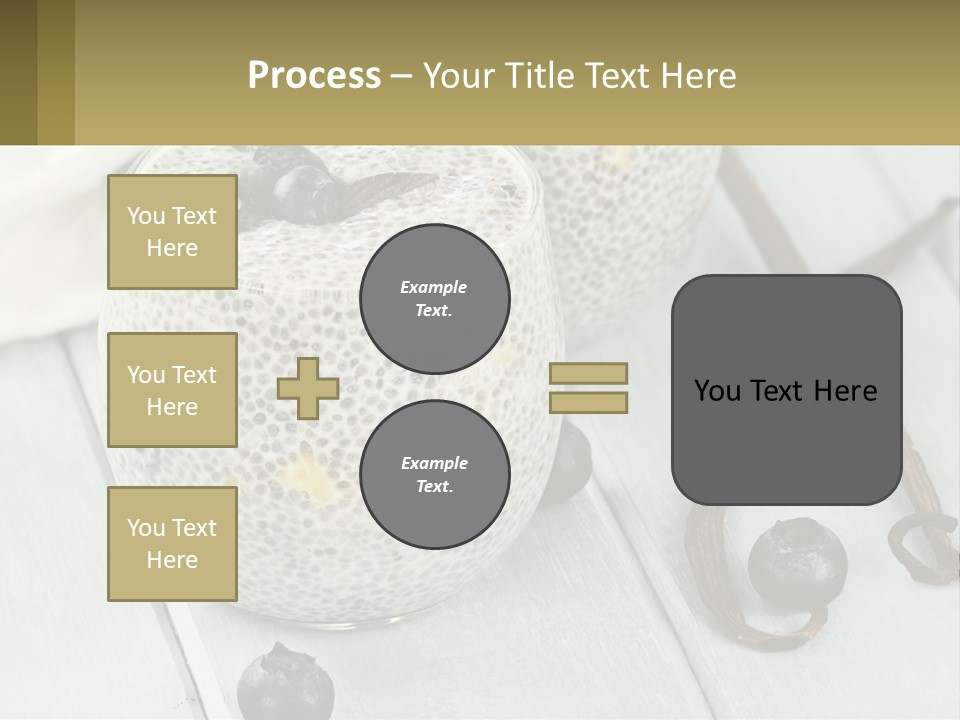 Process – Your Title Text Here

You Text Here

You Text Here

You Text Here

Example Text.

Example Text.

You Text Here